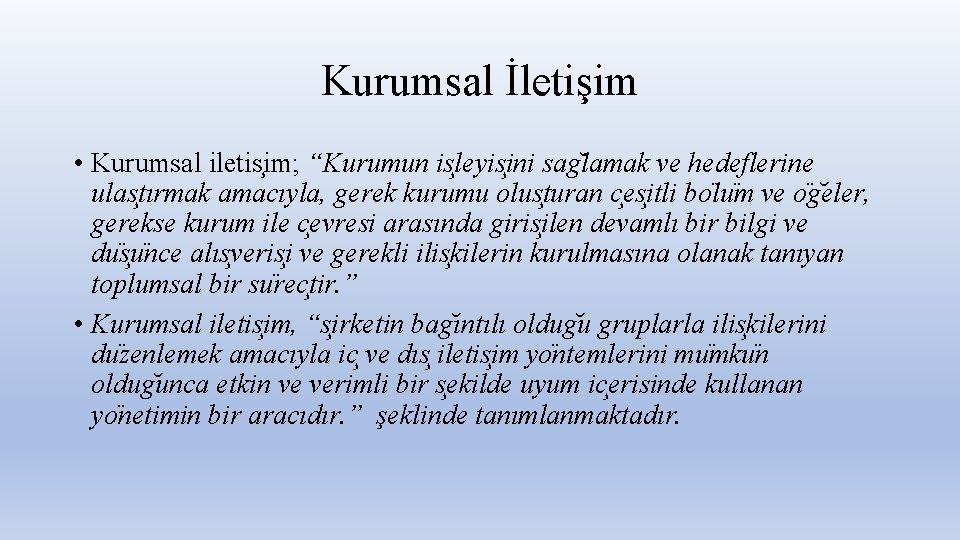 Kurumsal İletişim

• Kurumsal iletişim; “Kurumun işleyişini sağlamak ve hedeflerine ulaştırmak amacıyla, gerek kurumu oluşturan çeşitli bölüm ve öğeler, gerekse kurum ile çevresi arasında girişilen devamlı bir bilgi ve düşünce alışverişi ve gerekli ilişkilerin kurulmasına olanak tanıyan toplumsal bir süreçtir.”

• Kurumsal iletişim, “şirketin bağıntılı olduğu gruplarla ilişkilerini düzenlemek amacıyla iç ve dış iletişim yöntemlerini mümkün olduğunca etkin ve verimli bir şekilde uyum içerisinde kullanan yönetimin bir aracıdır.” şeklinde tanımlanmaktadır.